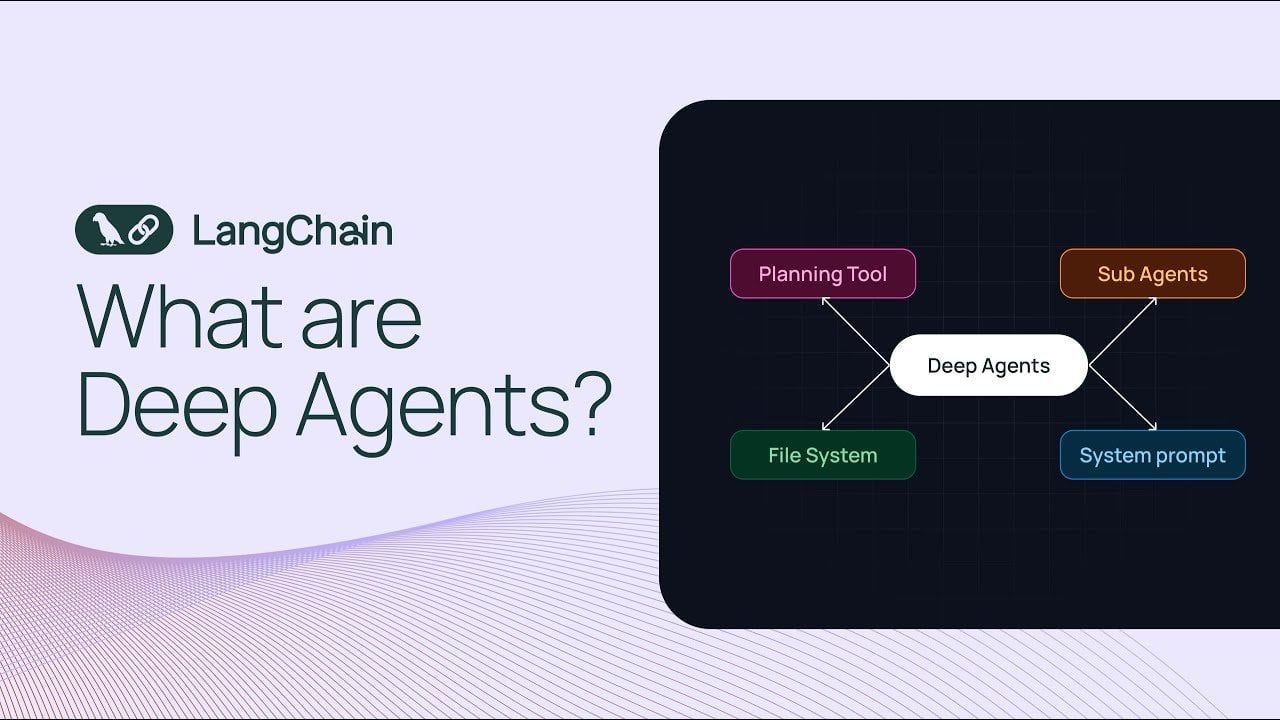 LangChain

What are Deep Agents?

Planning Tool

Sub Agents

Deep Agents

File System

System prompt